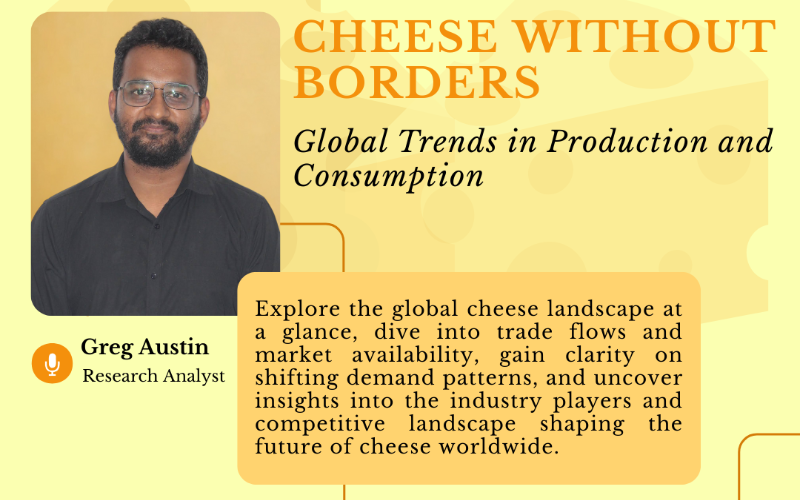 CHEESE WITHOUT BORDERS

Global Trends in Production and Consumption

Greg Austin
Research Analyst

Explore the global cheese landscape at a glance, dive into trade flows and market availability, gain clarity on shifting demand patterns, and uncover insights into the industry players and competitive landscape shaping the future of cheese worldwide.